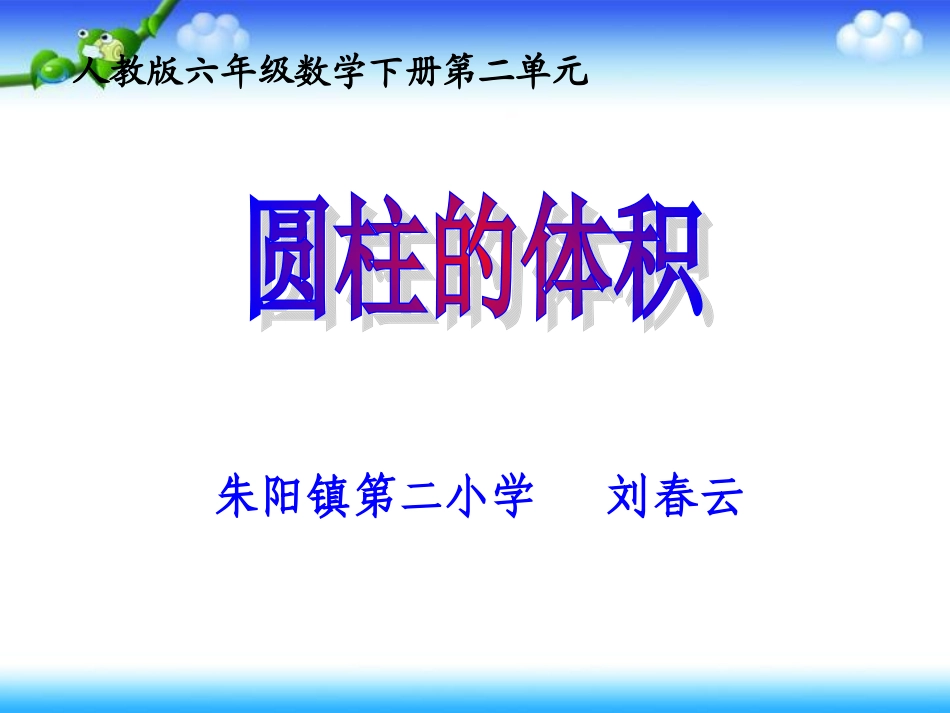 人教版六年级数学下册第二单元

圆柱的体积

朱阳镇第二小学　　刘春云